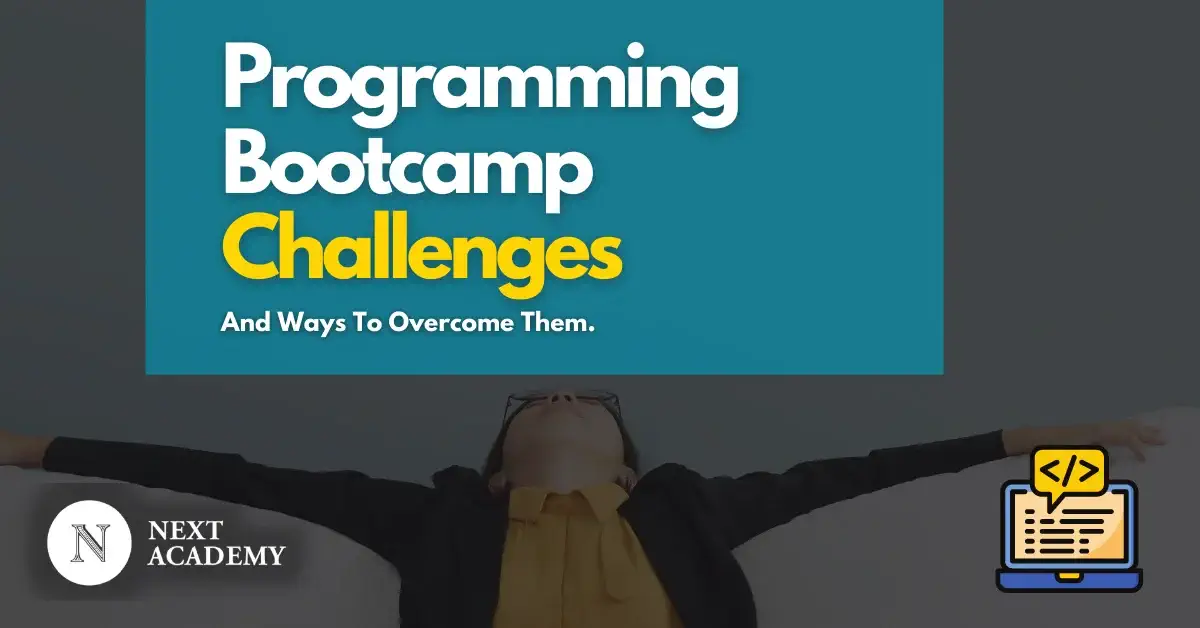 Programming Bootcamp Challenges

And Ways To Overcome Them.

N

NEXT ACADEMY

</>